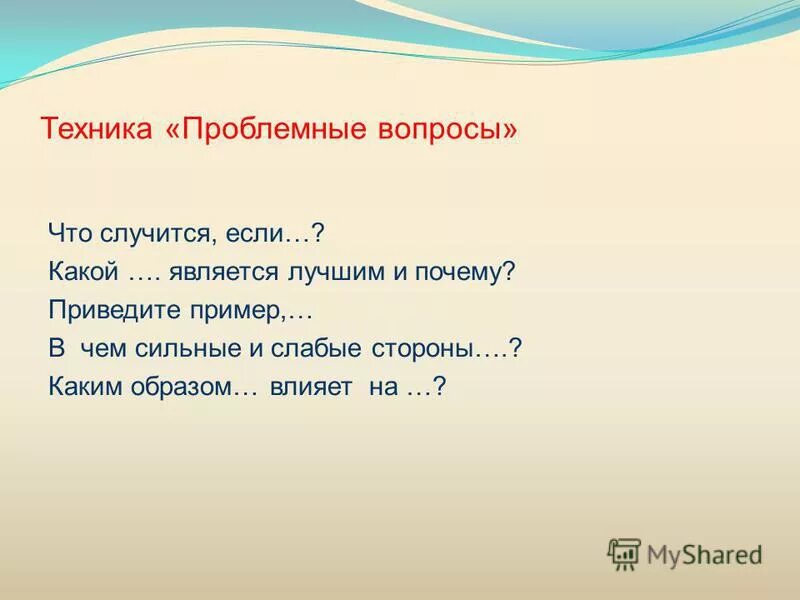 Техника «Проблемные вопросы»

Что случится, если…?
Какой …. является лучшим и почему?
Приведите пример,…
В чем сильные и слабые стороны….?
Каким образом… влияет на …?

MyShared